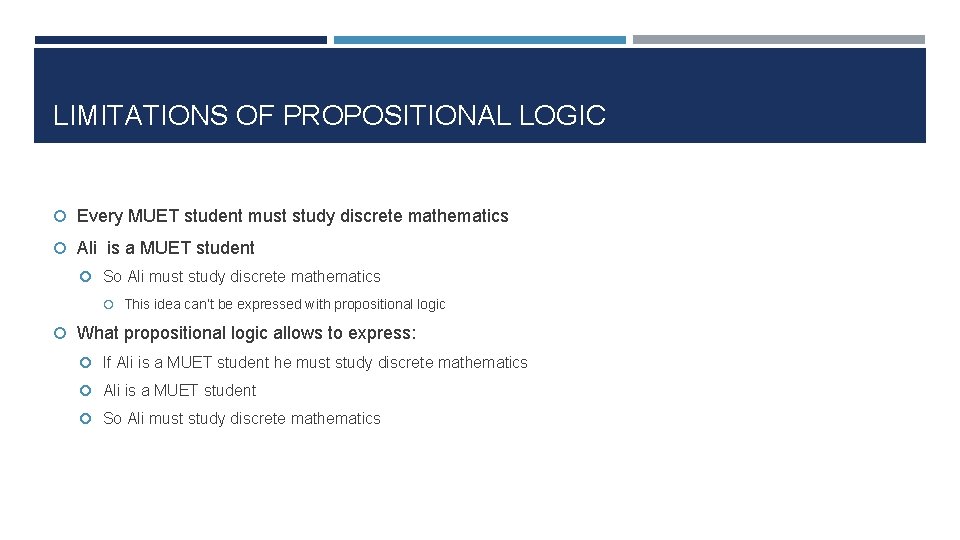 LIMITATIONS OF PROPOSITIONAL LOGIC

Every MUET student must study discrete mathematics

Ali is a MUET student

So Ali must study discrete mathematics

This idea can't be expressed with propositional logic

What propositional logic allows to express:

If Ali is a MUET student he must study discrete mathematics

Ali is a MUET student

So Ali must study discrete mathematics